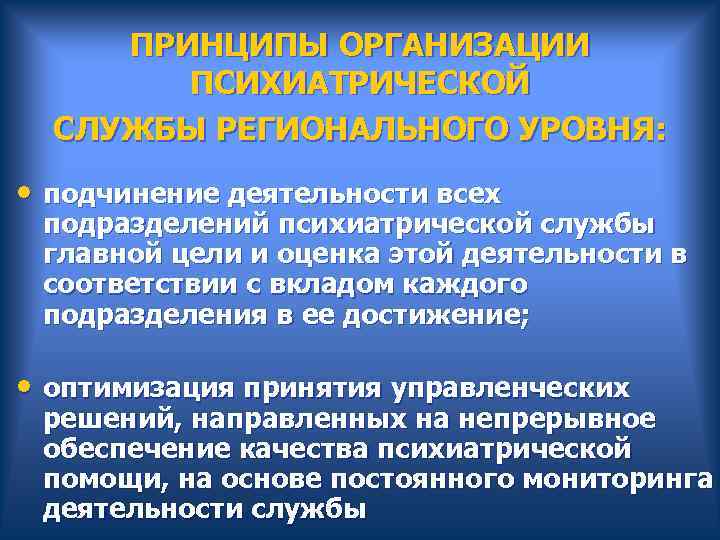 ПРИНЦИПЫ ОРГАНИЗАЦИИ ПСИХИАТРИЧЕСКОЙ

СЛУЖБЫ РЕГИОНАЛЬНОГО УРОВНЯ:

• подчинение деятельности всех подразделений психиатрической службы главной цели и оценка этой деятельности в соответствии с вкладом каждого подразделения в ее достижение;

• оптимизация принятия управленческих решений, направленных на непрерывное обеспечение качества психиатрической помощи, на основе постоянного мониторинга деятельности службы